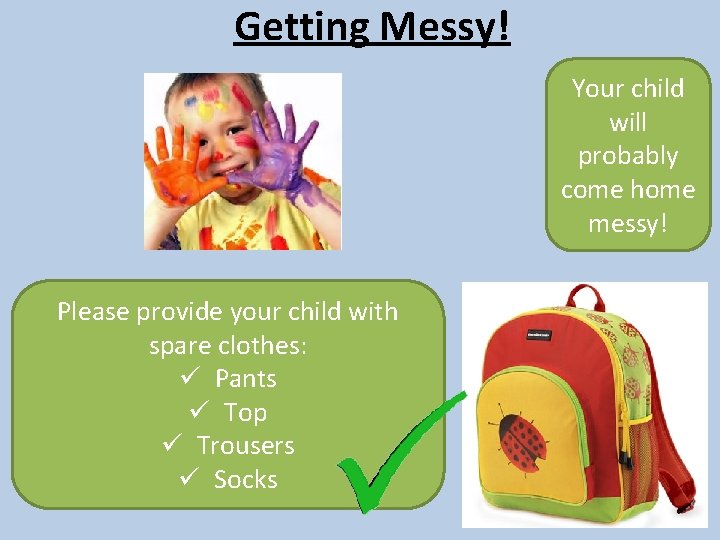 Getting Messy!

Your child will probably come home messy!

Please provide your child with spare clothes:
✓ Pants
✓ Top
✓ Trousers
✓ Socks